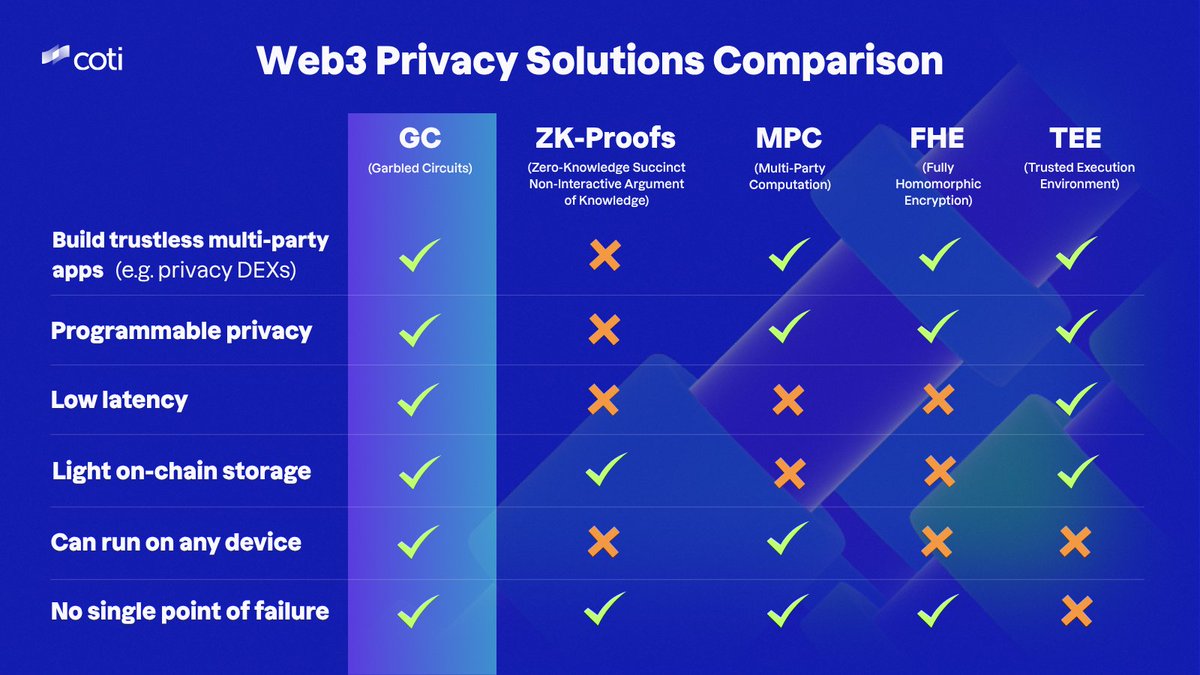 coti

Web3 Privacy Solutions Comparison

| | GC (Garbled Circuits) | ZK-Proofs (Zero-Knowledge Succinct Non-Interactive Argument of Knowledge) | MPC (Multi-Party Computation) | FHE (Fully Homomorphic Encryption) | TEE (Trusted Execution Environment) |
|---|---|---|---|---|---|
| Build trustless multi-party apps (e.g. privacy DEXs) | ✓ | ✗ | ✓ | ✓ | ✓ |
| Programmable privacy | ✓ | ✗ | ✓ | ✓ | ✓ |
| Low latency | ✓ | ✗ | ✗ | ✗ | ✓ |
| Light on-chain storage | ✓ | ✓ | ✗ | ✗ | ✓ |
| Can run on any device | ✓ | ✗ | ✓ | ✗ | ✗ |
| No single point of failure | ✓ | ✓ | ✓ | ✓ | ✗ |